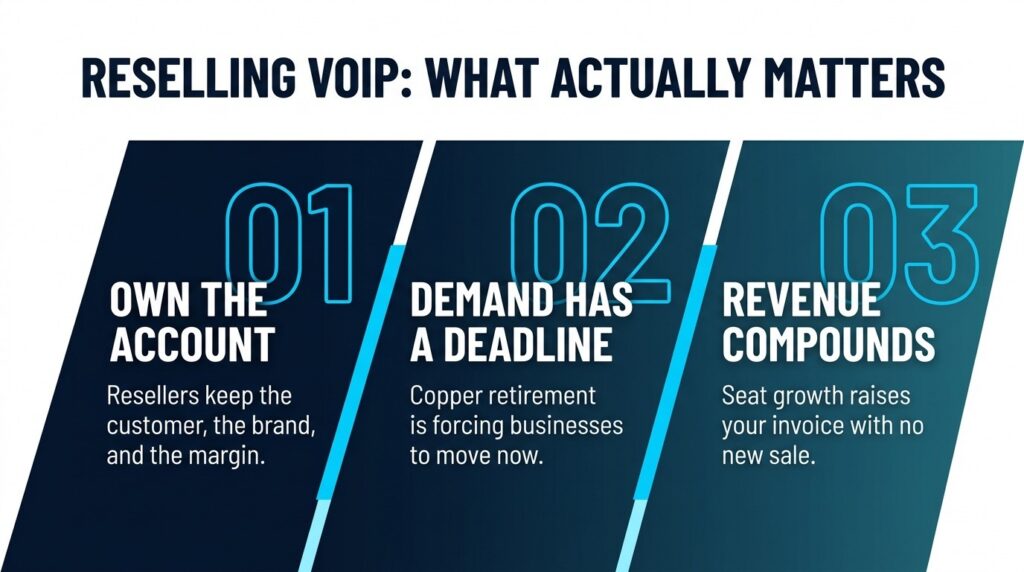 RESELLING VOIP: WHAT ACTUALLY MATTERS

01
OWN THE ACCOUNT
Resellers keep the customer, the brand, and the margin.

02
DEMAND HAS A DEADLINE
Copper retirement is forcing businesses to move now.

03
REVENUE COMPOUNDS
Seat growth raises your invoice with no new sale.